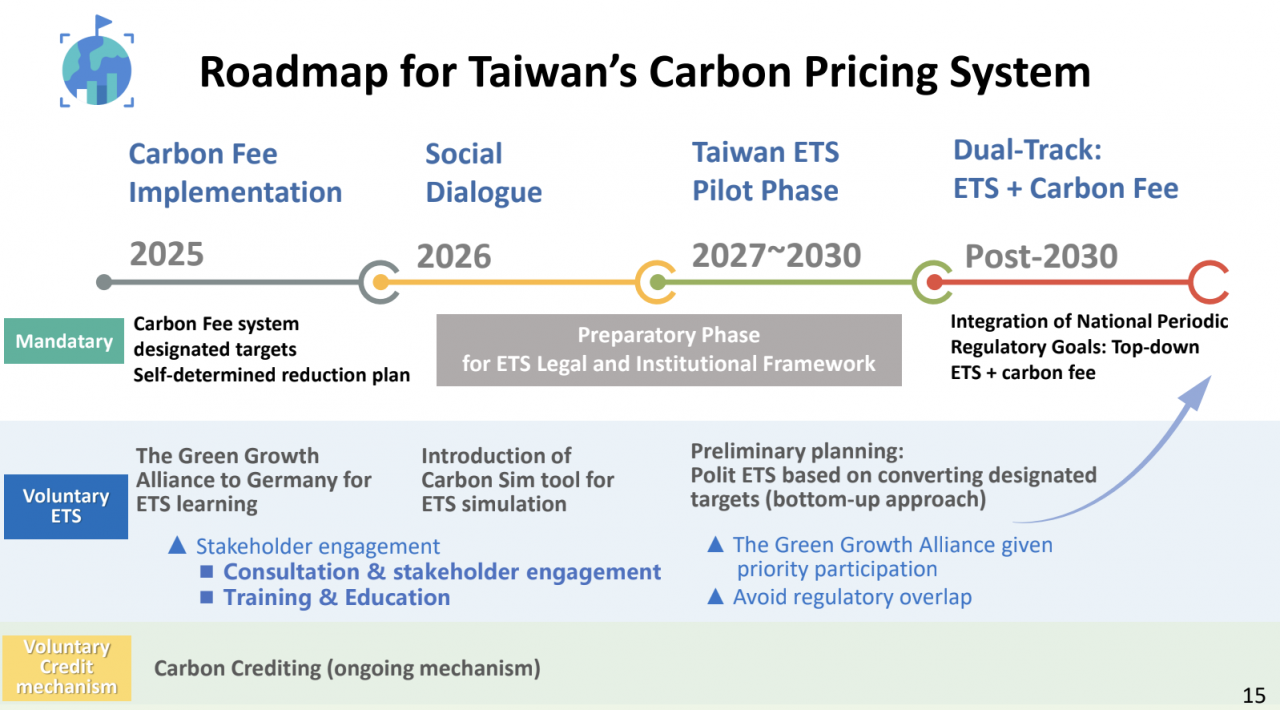 Roadmap for Taiwan's Carbon Pricing System

Carbon Fee Implementation

Social Dialogue

Taiwan ETS Pilot Phase

Dual-Track: ETS + Carbon Fee

2025

2026

2027~2030

Post-2030

Mandatary

Carbon Fee system designated targets Self-determined reduction plan

Preparatory Phase for ETS Legal and Institutional Framework

Integration of National Periodic Regulatory Goals: Top-down ETS + carbon fee

Voluntary ETS

The Green Growth Alliance to Germany for ETS learning

Introduction of Carbon Sim tool for ETS simulation

Preliminary planning: Polit ETS based on converting designated targets (bottom-up approach)

▲ Stakeholder engagement

■ Consultation & stakeholder engagement

■ Training & Education

▲ The Green Growth Alliance given priority participation

▲ Avoid regulatory overlap

Voluntary Credit mechanism

Carbon Crediting (ongoing mechanism)

15